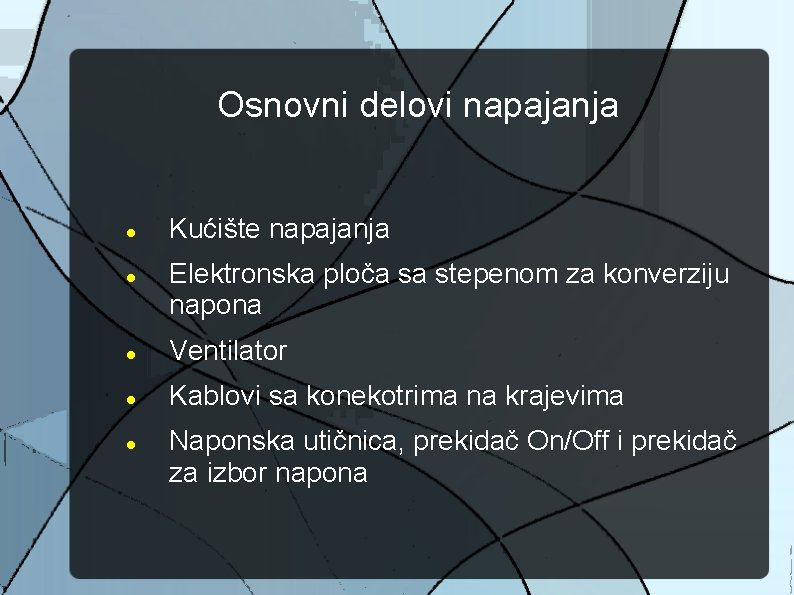 Osnovni delovi napajanja

- Kućište napajanja
- Elektronska ploča sa stepenom za konverziju napona
- Ventilator
- Kablovi sa konekotrima na krajevima
- Naponska utičnica, prekidač On/Off i prekidač za izbor napona